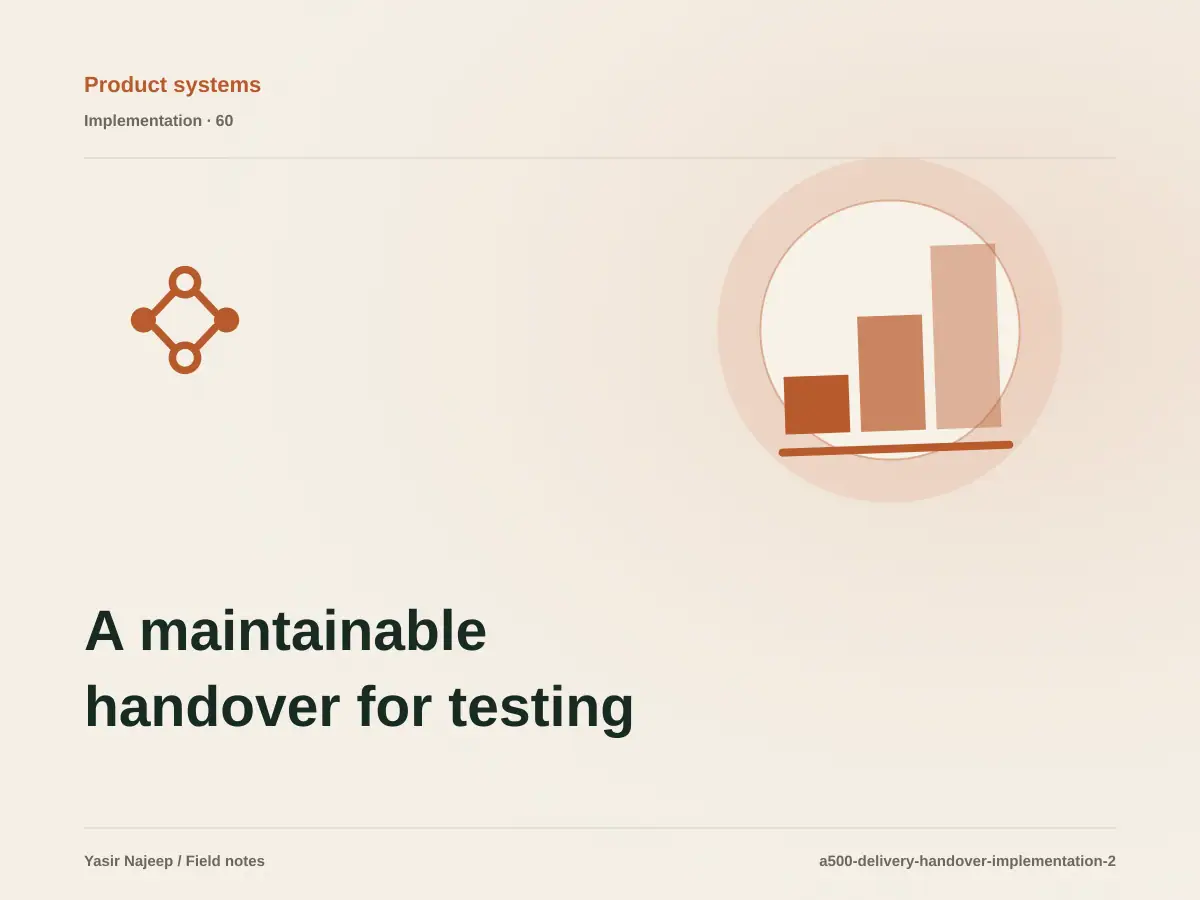 Product systems

Implementation · 60

A maintainable handover for testing

Yasir Najeep / Field notes

a500-delivery-handover-implementation-2